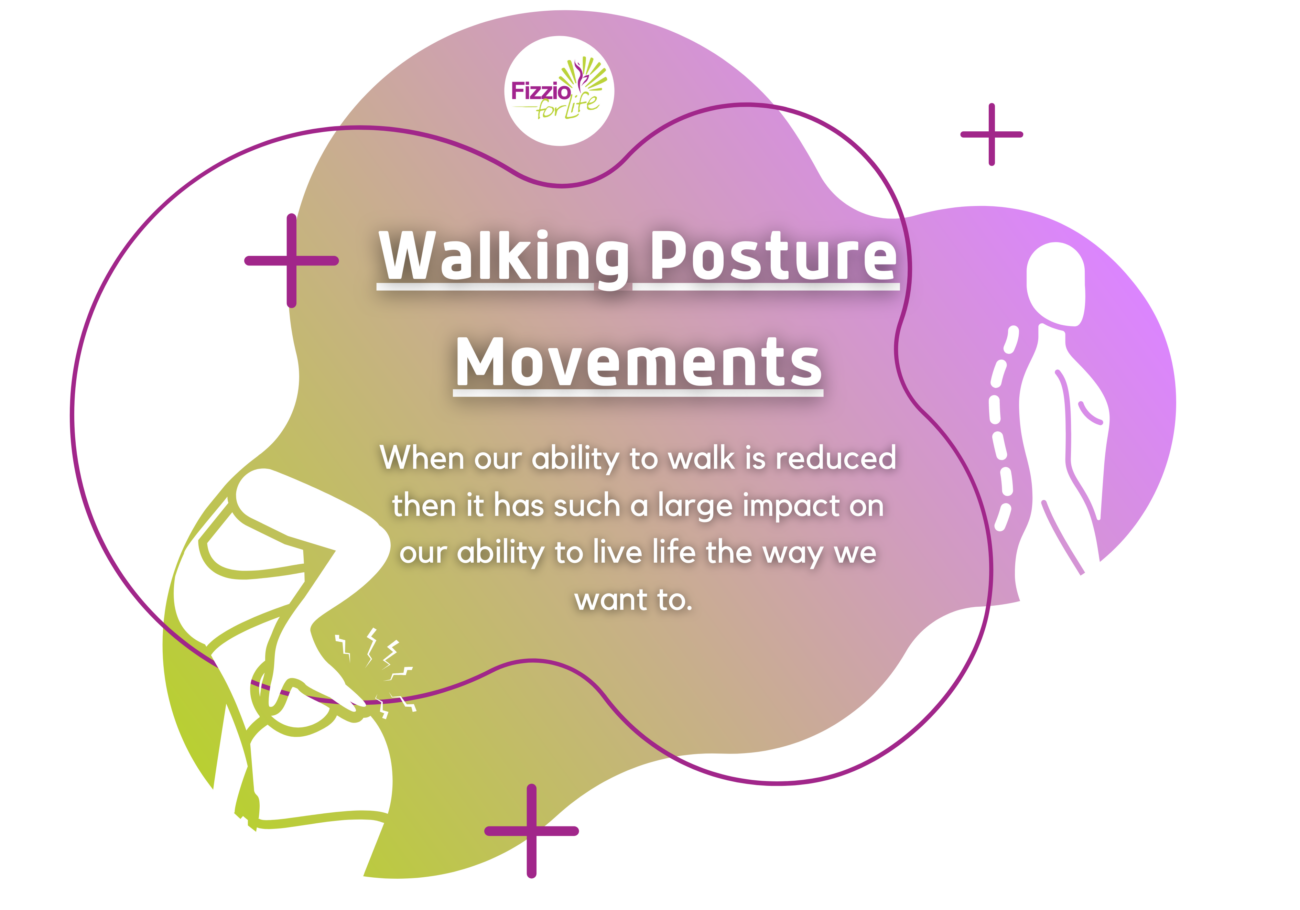 Fizzio for Life

Walking Posture Movements

When our ability to walk is reduced then it has such a large impact on our ability to live life the way we want to.